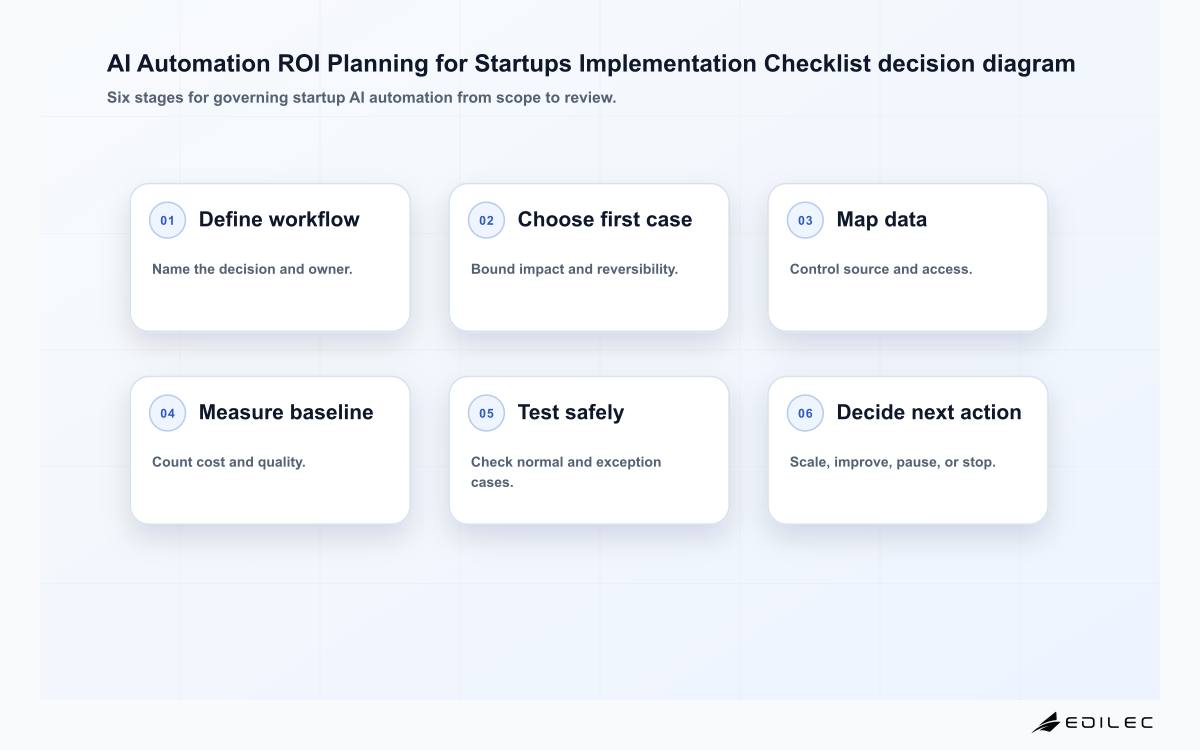 AI Automation ROI Planning for Startups Implementation Checklist decision diagram

Six stages for governing startup AI automation from scope to review.

01 Define workflow

Name the decision and owner.

02 Choose first case

Bound impact and reversibility.

03 Map data

Control source and access.

04 Measure baseline

Count cost and quality.

05 Test safely

Check normal and exception cases.

06 Decide next action

Scale, improve, pause, or stop.

EDILEC